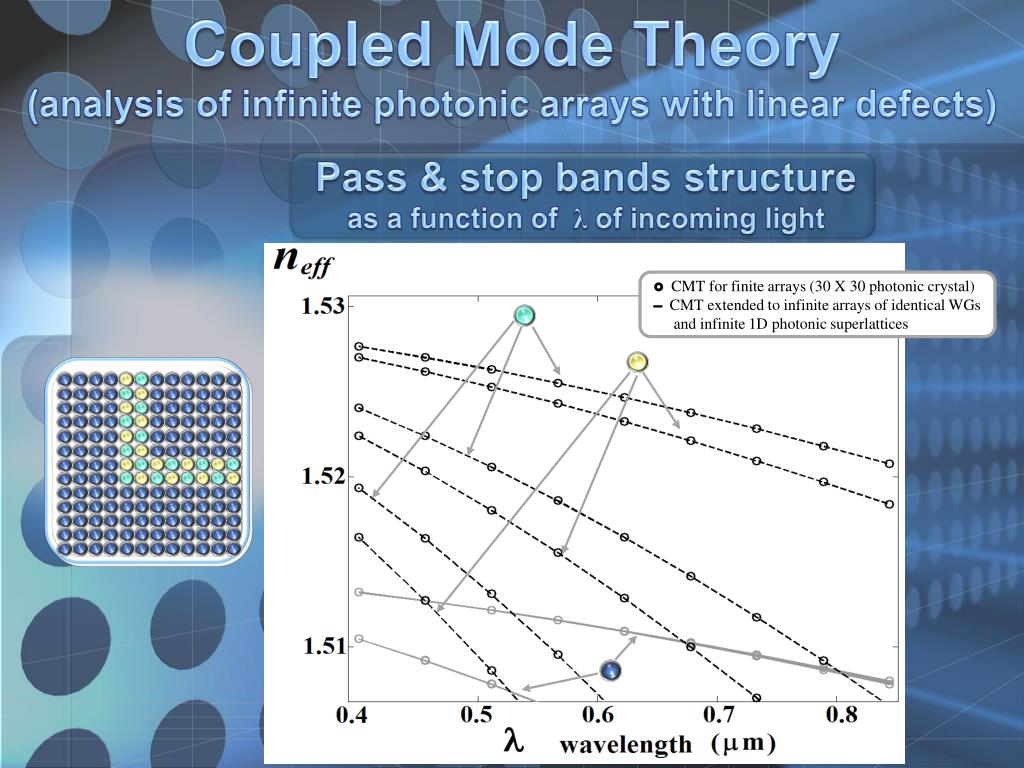 Coupled Mode Theory
(analysis of infinite photonic arrays with linear defects)

Pass & stop bands structure
as a function of $\lambda$ of incoming light

$n_{eff}$

CMT for finite arrays (30 X 30 photonic crystal)
CMT extended to infinite arrays of identical WGs and infinite 1D photonic superlattices

1.53
1.52
1.51

0.4 0.5 0.6 0.7 0.8

$\lambda$ wavelength ($\mu$m)